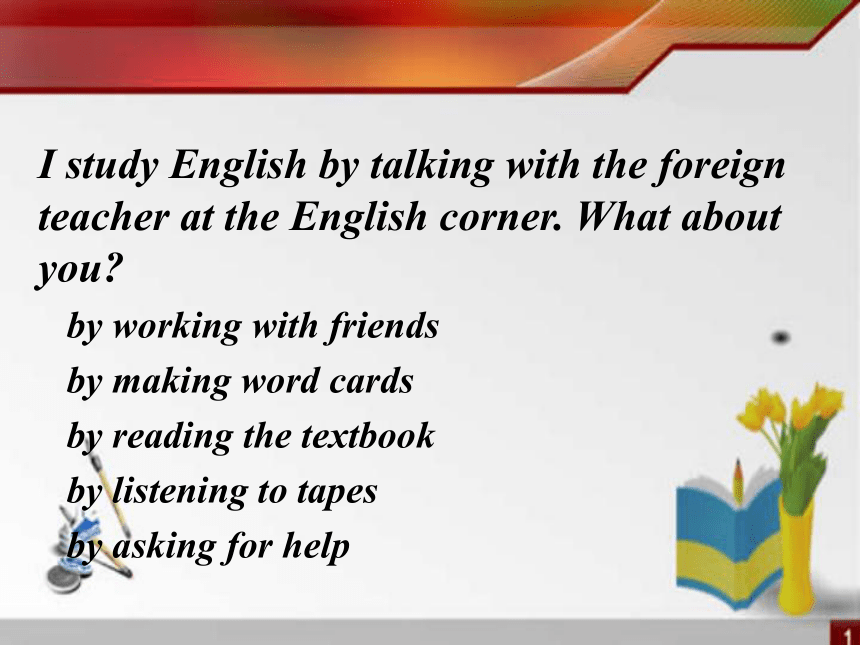 I study English by talking with the foreign teacher at the English corner. What about you?

by working with friends

by making word cards

by reading the textbook

by listening to tapes

by asking for help

1